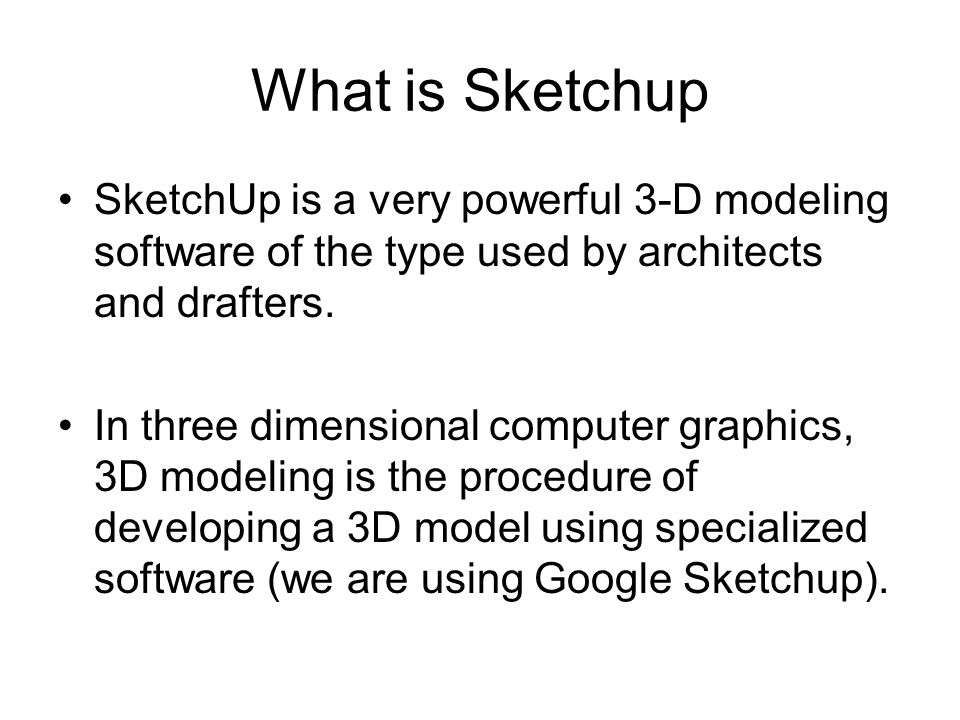 What is Sketchup

• SketchUp is a very powerful 3-D modeling software of the type used by architects and drafters.

• In three dimensional computer graphics, 3D modeling is the procedure of developing a 3D model using specialized software (we are using Google Sketchup).